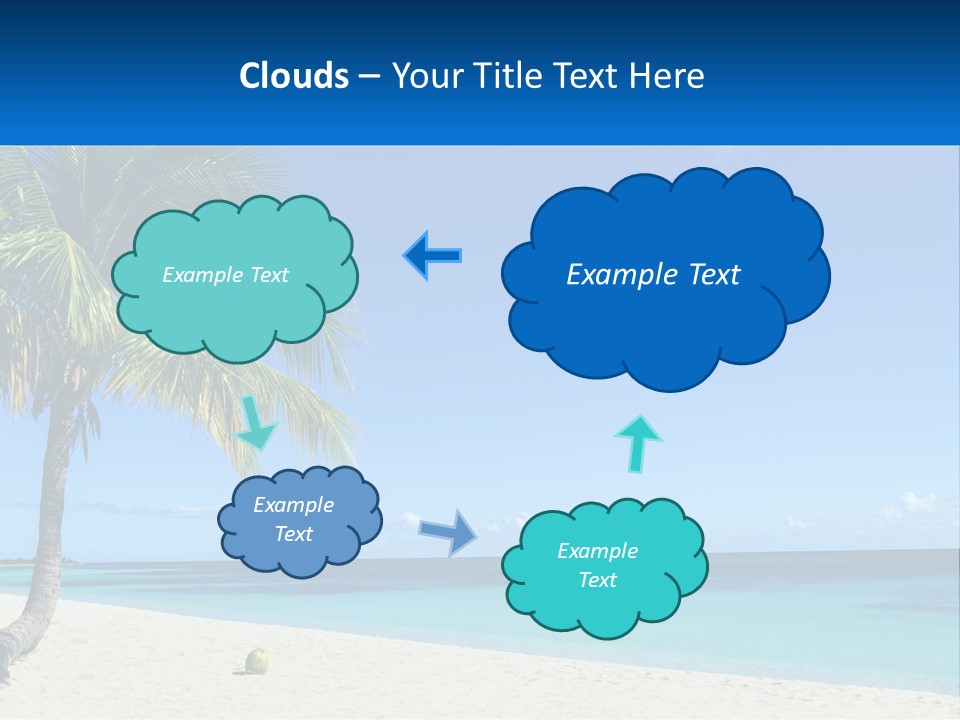 Clouds – Your Title Text Here

Example Text

Example Text

Example Text

Example Text